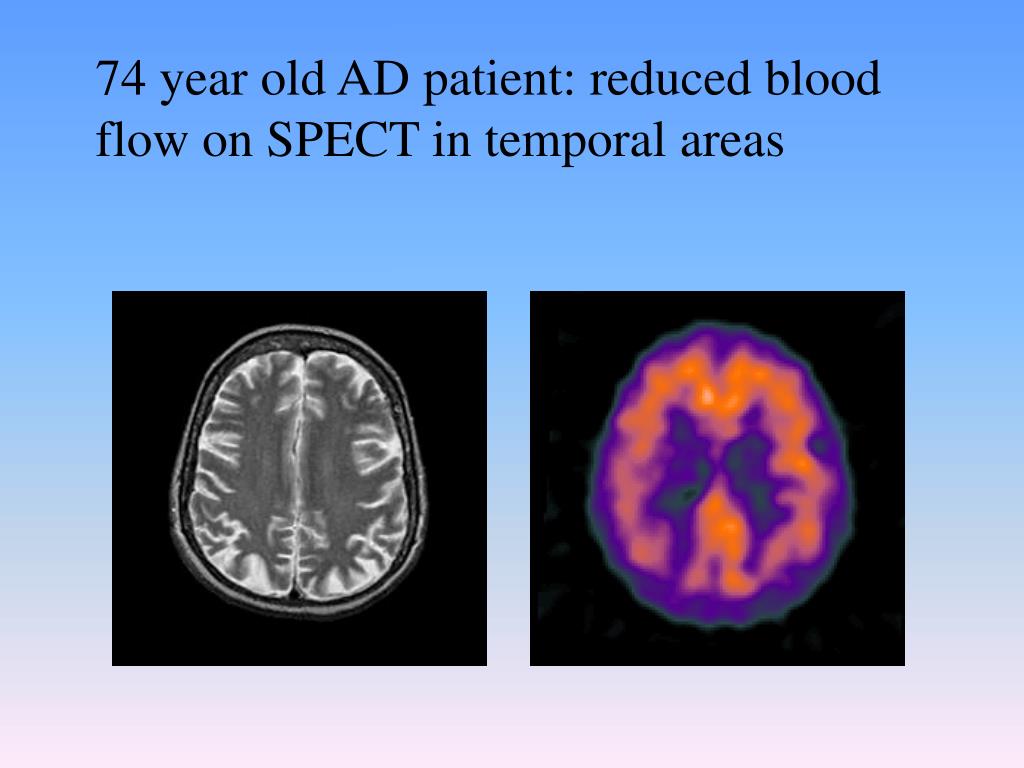 74 year old AD patient: reduced blood flow on SPECT in temporal areas